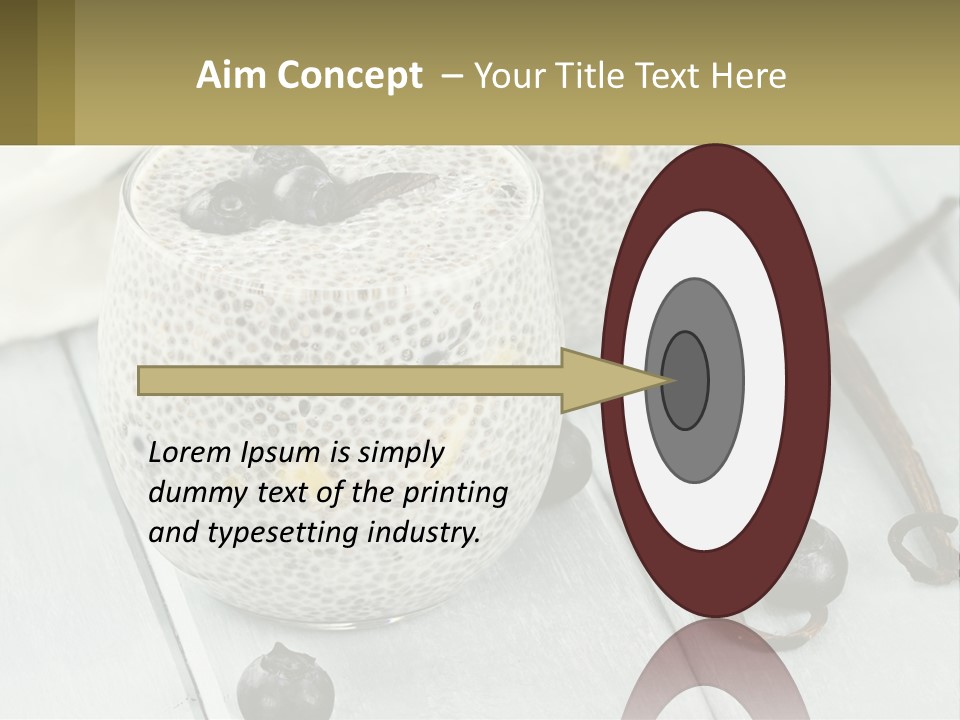 Aim Concept – Your Title Text Here

Lorem Ipsum is simply dummy text of the printing and typesetting industry.